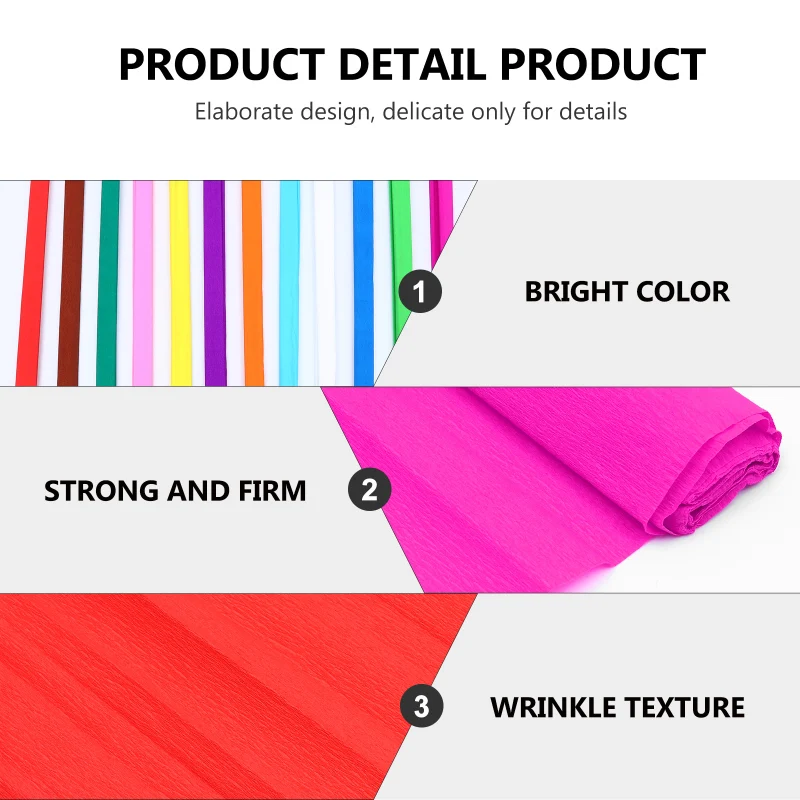 PRODUCT DETAIL PRODUCT

Elaborate design, delicate only for details

1

BRIGHT COLOR

STRONG AND FIRM

2

3

WRINKLE TEXTURE